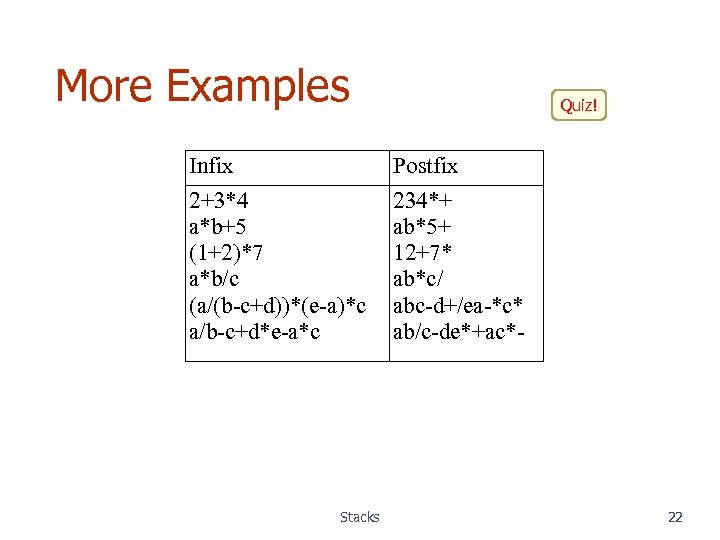 More Examples

Quiz!

| Infix | Postfix |
|---|---|
| 2+3*4 | 234*+ |
| a*b+5 | ab*5+ |
| (1+2)*7 | 12+7* |
| a*b/c | ab*c/ |
| (a/(b-c+d))*(e-a)*c | abc-d+/ea-*c* |
| a/b-c+d*e-a*c | ab/c-de*+ac*- |

Stacks

22